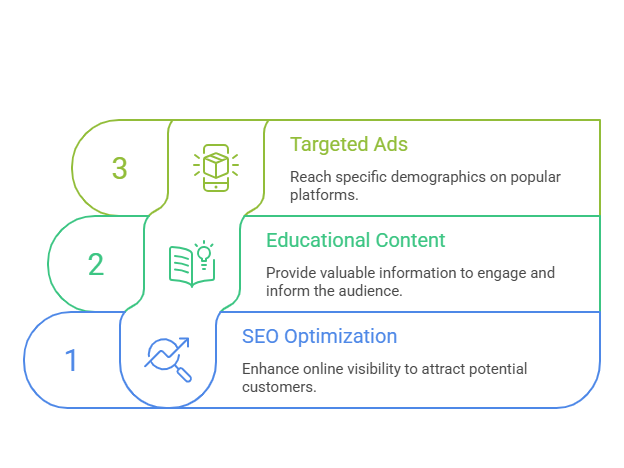 3

Targeted Ads

Reach specific demographics on popular platforms.

2

Educational Content

Provide valuable information to engage and inform the audience.

1

SEO Optimization

Enhance online visibility to attract potential customers.